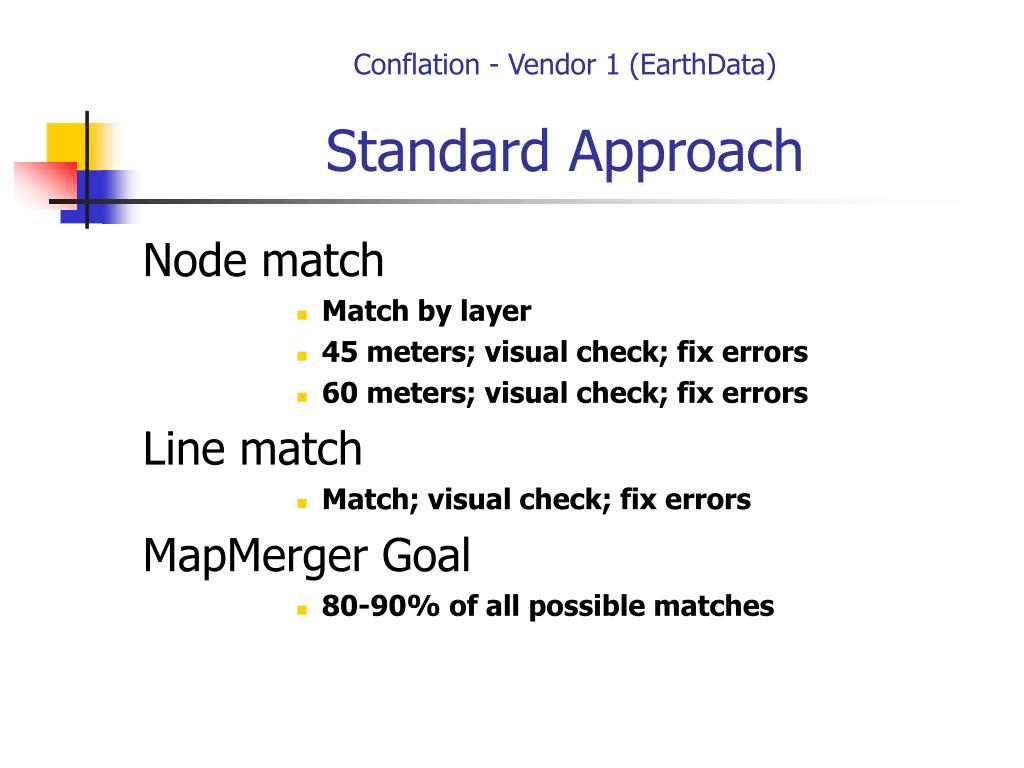 Conflation - Vendor 1 (EarthData)

Standard Approach

Node match

- Match by layer
- 45 meters; visual check; fix errors
- 60 meters; visual check; fix errors

Line match

- Match; visual check; fix errors

MapMerger Goal

- 80-90% of all possible matches